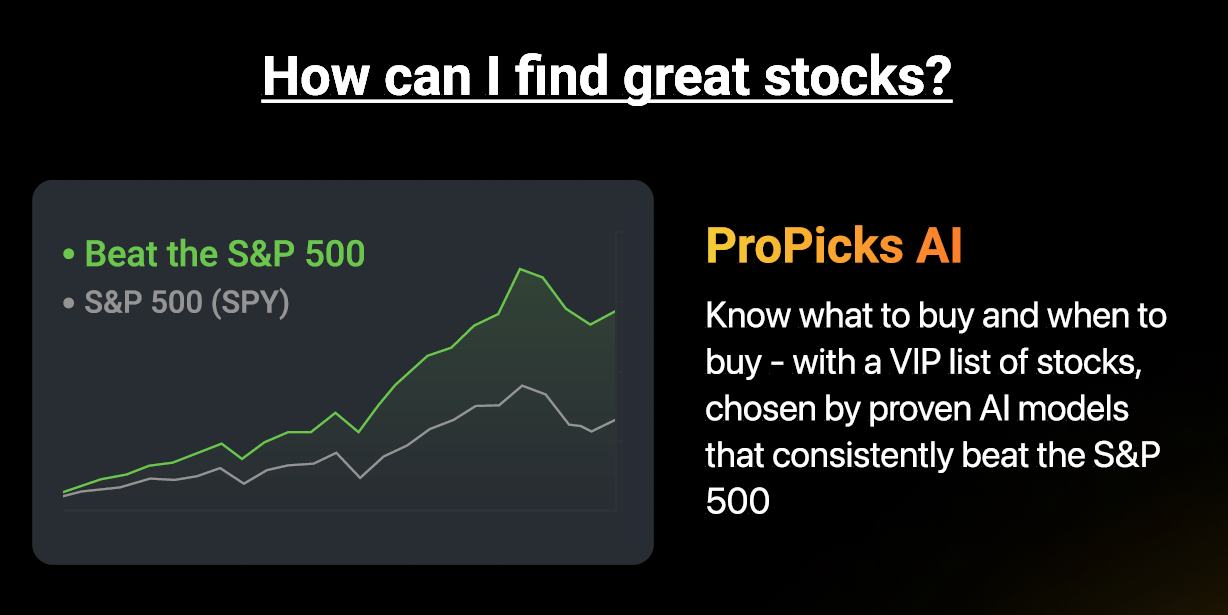 How can I find great stocks?

• Beat the S&P 500
• S&P 500 (SPY)

ProPicks AI

Know what to buy and when to buy - with a VIP list of stocks, chosen by proven AI models that consistently beat the S&P 500